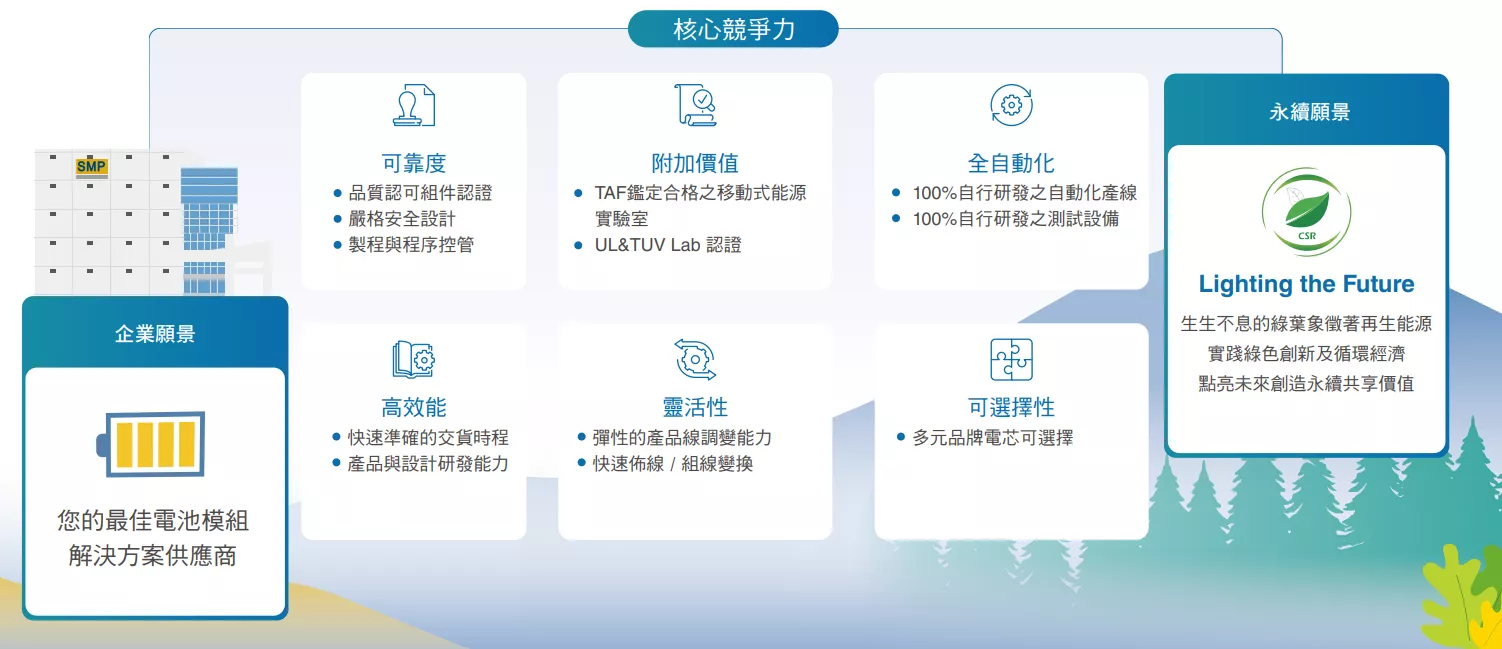 核心競爭力

SMP

企業願景

您的最佳電池模組解決方案供應商

可靠度
• 品質認可組件認證
• 嚴格安全設計
• 製程與程序控管

附加價值
• TAF鑑定合格之移動式能源實驗室
• UL&TUV Lab 認證

全自動化
• 100%自行研發之自動化產線
• 100%自行研發之測試設備

高效能
• 快速準確的交貨時程
• 產品與設計研發能力

靈活性
• 彈性的產品線調變能力
• 快速佈線 / 組線變換

可選擇性
• 多元品牌電芯可選擇

永續願景

CSR

Lighting the Future

生生不息的綠葉象徵著再生能源
實踐綠色創新及循環經濟
點亮未來創造永續共享價值